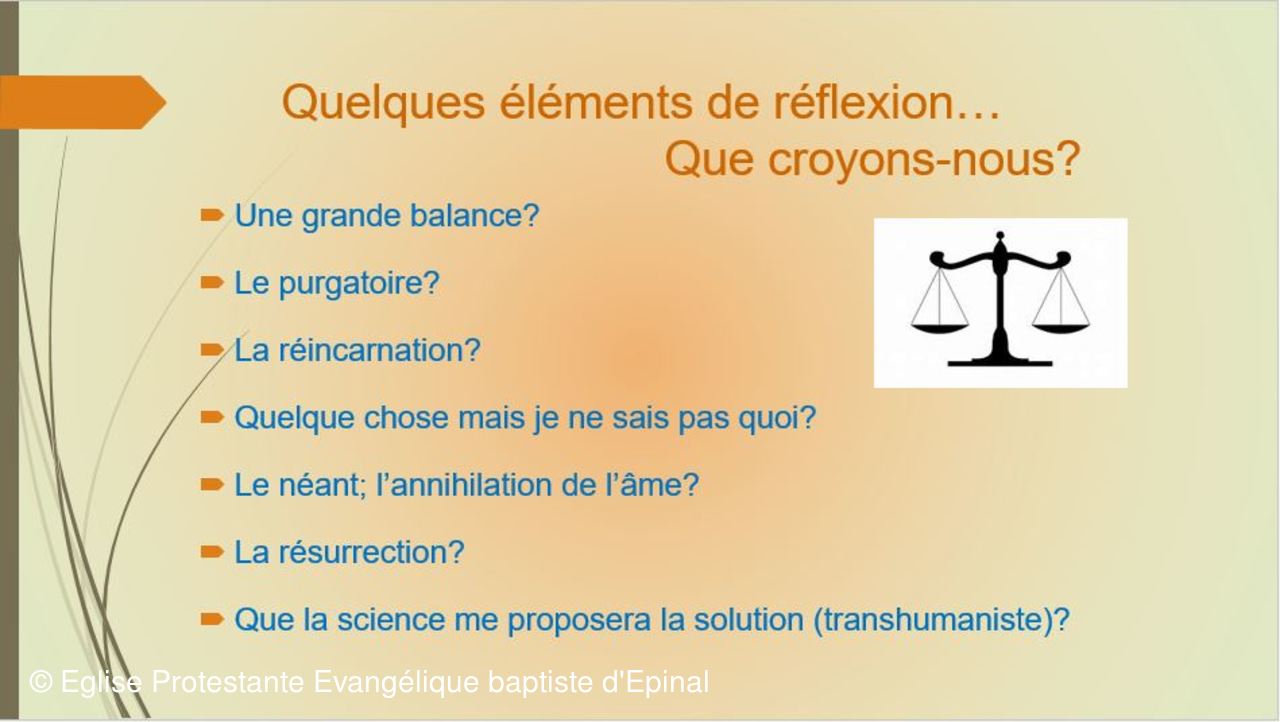 Quelques éléments de réflexion…
Que croyons-nous?

Une grande balance?

Le purgatoire?

La réincarnation?

Quelque chose mais je ne sais pas quoi?

Le néant; l'annihilation de l'âme?

La résurrection?

Que la science me proposera la solution (transhumaniste)?

© Eglise Protestante Evangélique baptiste d'Epinal